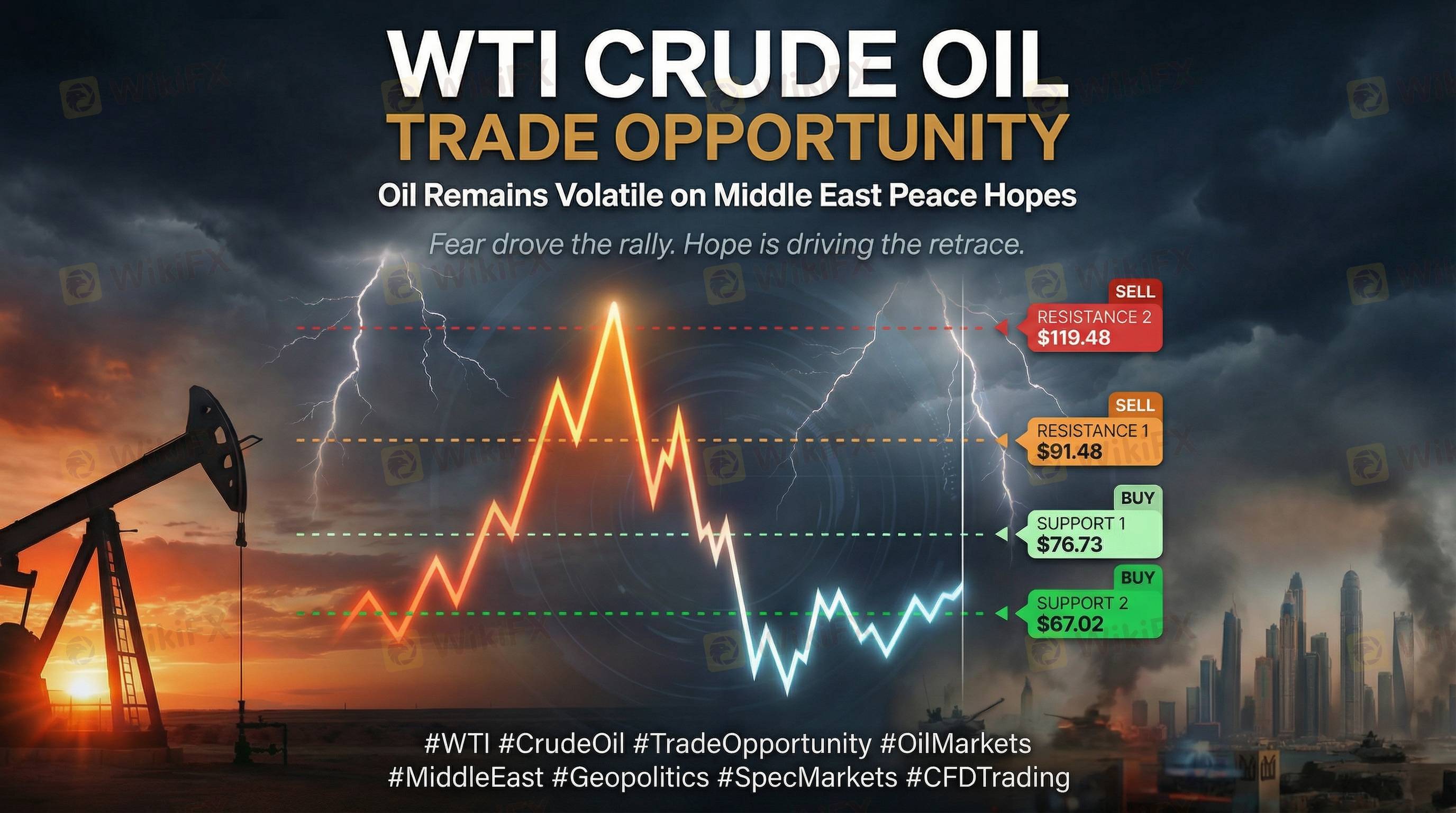 WTI CRUDE OIL
TRADE OPPORTUNITY
Oil Remains Volatile on Middle East Peace Hopes

Fear drove the rally. Hope is driving the retrace.

SELL
RESISTANCE 2
$119.48

SELL
RESISTANCE 1
$91.48

BUY
SUPPORT 1
$76.73

BUY
SUPPORT 2
$67.02

#WTI #CrudeOil #TradeOpportunity #OilMarkets
#MiddleEast #Geopolitics #SpecMarkets #CFDTrading

WikiFX